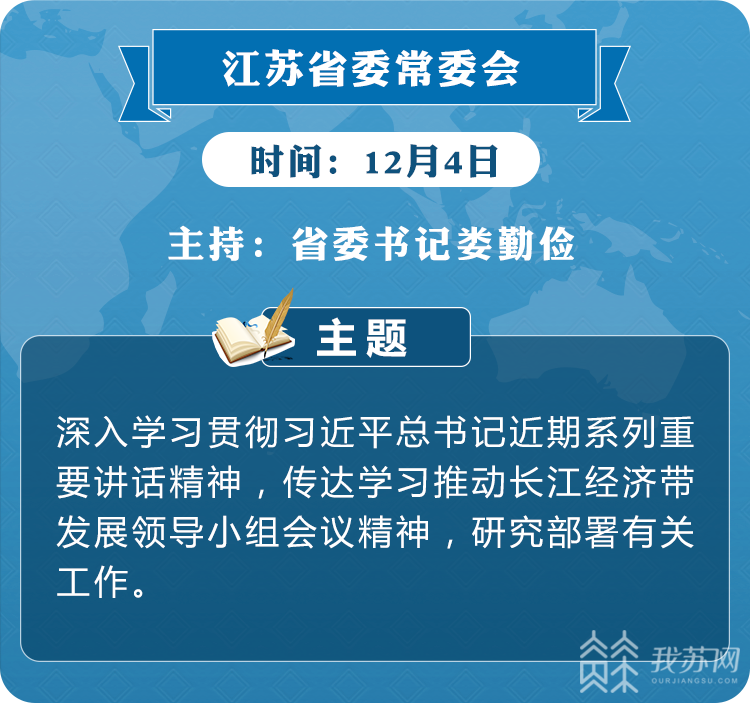 江苏省委常委会

时间：12月4日

主持：省委书记娄勤俭

主题

深入学习贯彻习近平总书记近期系列重要讲话精神，传达学习推动长江经济带发展领导小组会议精神，研究部署有关工作。

我苏网
OURJIANGSU.COM